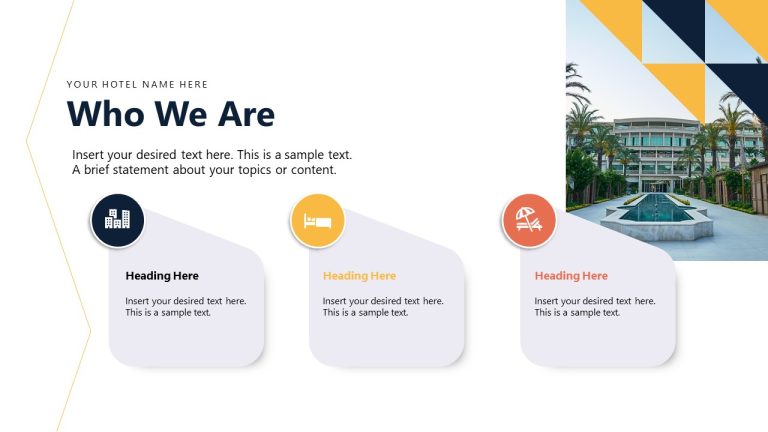 YOUR HOTEL NAME HERE

Who We Are

Insert your desired text here. This is a sample text. A brief statement about your topics or content.

Heading Here

Insert your desired text here. This is a sample text.

Heading Here

Insert your desired text here. This is a sample text.

Heading Here

Insert your desired text here. This is a sample text.